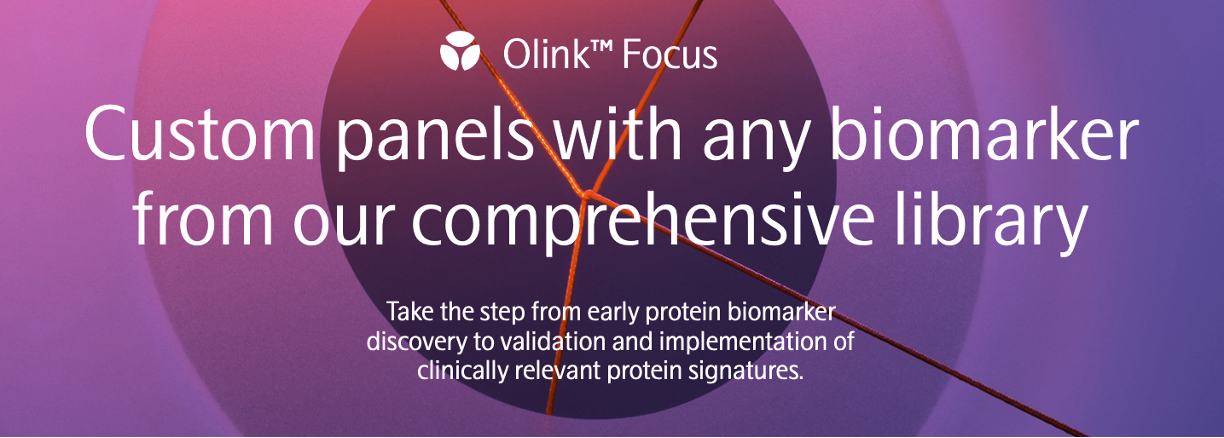 Olink™ Focus

Custom panels with any biomarker from our comprehensive library

Take the step from early protein biomarker discovery to validation and implementation of clinically relevant protein signatures.